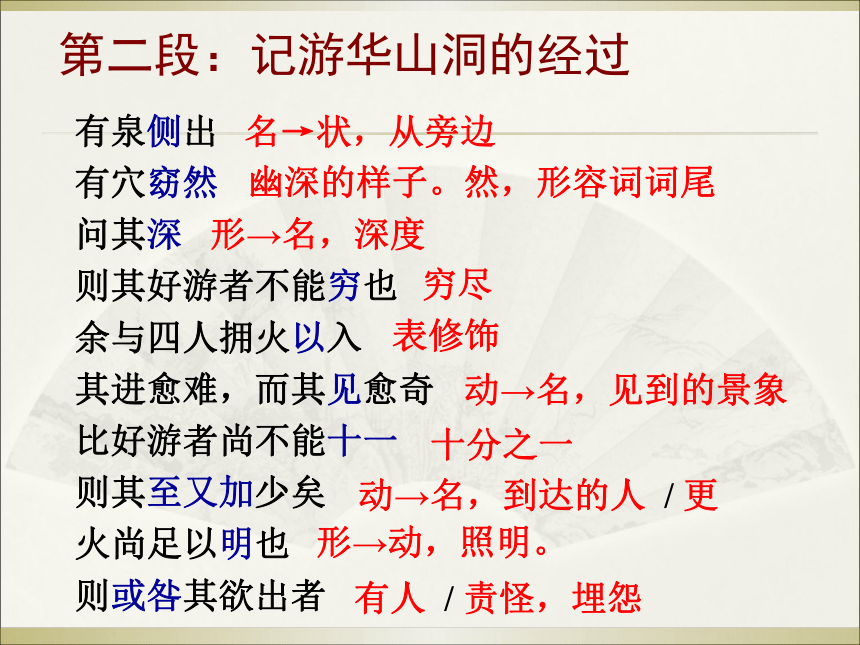 第二段：记游华山洞的经过

有泉侧出 名→状，从旁边

有穴窈然 幽深的样子。然，形容词词尾

问其深 形→名，深度

则其好游者不能穷也 穷尽

余与四人拥火以入 表修饰

其进愈难，而其见愈奇 动→名，见到的景象

比好游者尚不能十一 十分之一

则其至又加少矣 动→名，到达的人 / 更

火尚足以明也 形→动，照明。

则或咎其欲出者 有人 / 责怪，埋怨